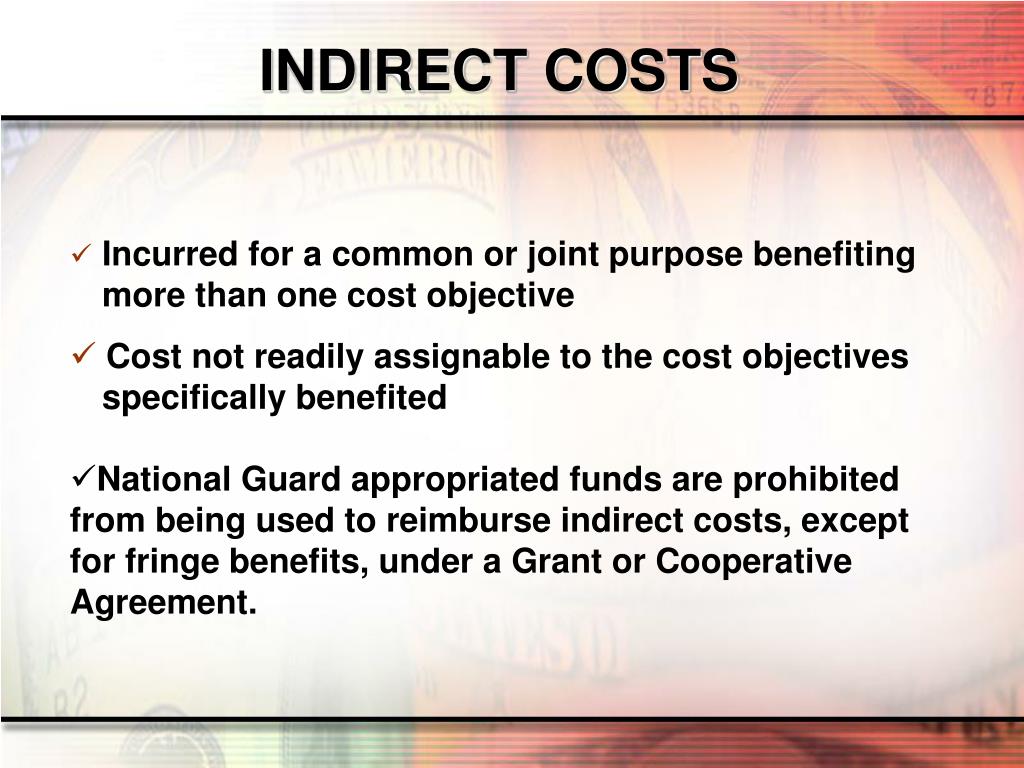 INDIRECT COSTS

✓ Incurred for a common or joint purpose benefiting more than one cost objective

✓ Cost not readily assignable to the cost objectives specifically benefited

✓National Guard appropriated funds are prohibited from being used to reimburse indirect costs, except for fringe benefits, under a Grant or Cooperative Agreement.